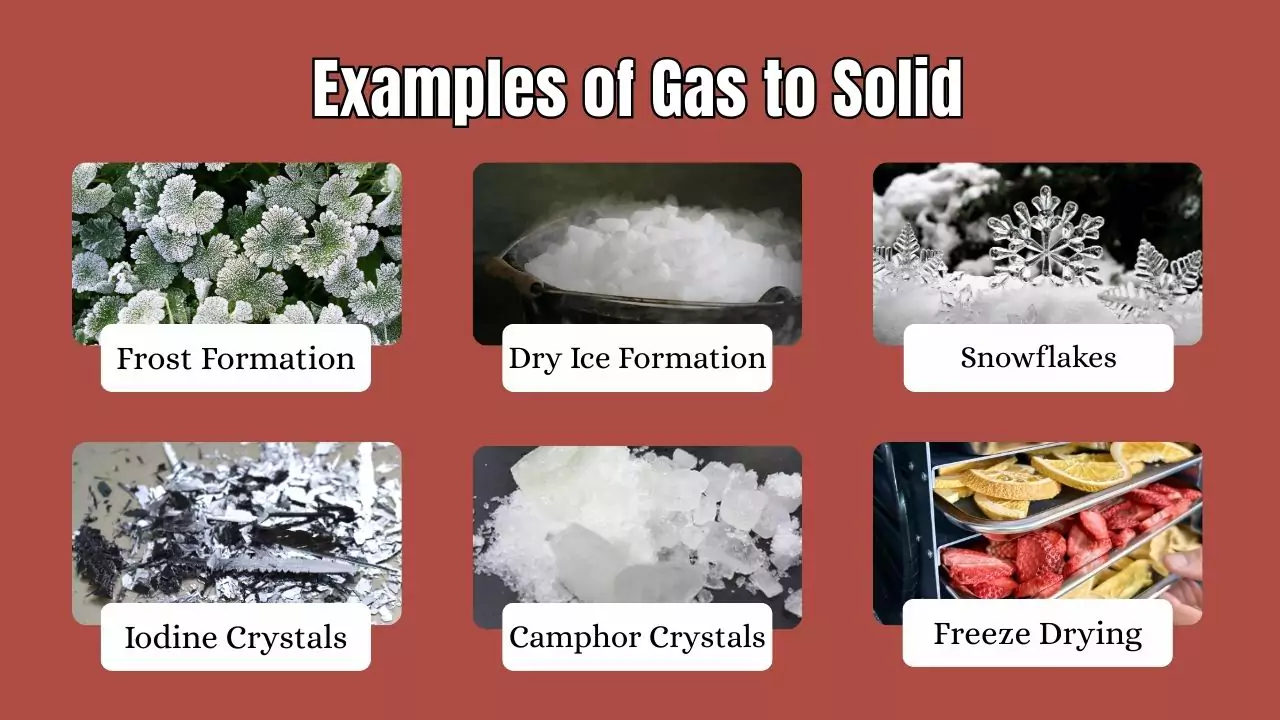 Examples of Gas to Solid

Frost Formation

Dry Ice Formation

Snowflakes

Iodine Crystals

Camphor Crystals

Freeze Drying